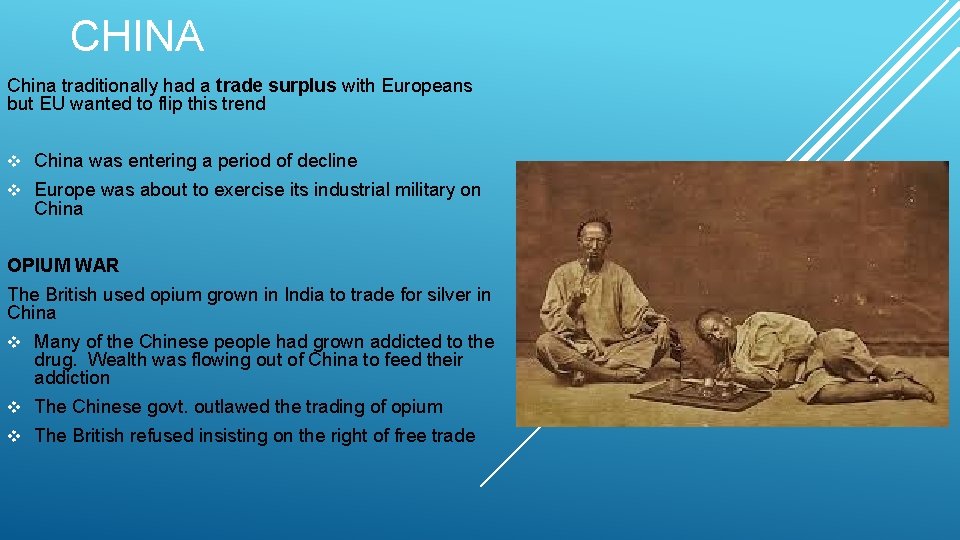 CHINA

China traditionally had a trade surplus with Europeans but EU wanted to flip this trend

❖ China was entering a period of decline
❖ Europe was about to exercise its industrial military on China

OPIUM WAR

The British used opium grown in India to trade for silver in China

❖ Many of the Chinese people had grown addicted to the drug. Wealth was flowing out of China to feed their addiction
❖ The Chinese govt. outlawed the trading of opium
❖ The British refused insisting on the right of free trade